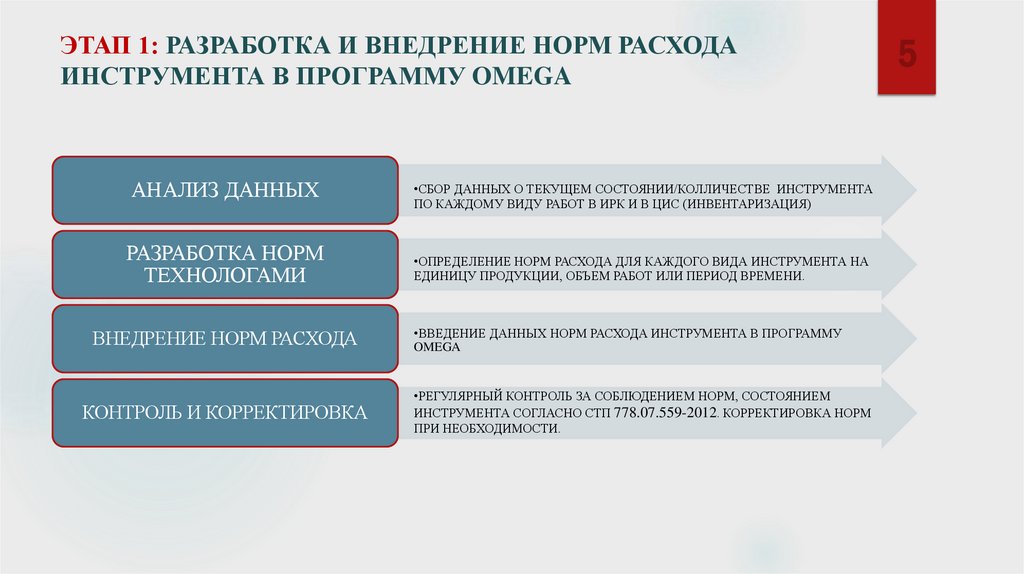 ЭТАП 1: РАЗРАБОТКА И ВНЕДРЕНИЕ НОРМ РАСХОДА ИНСТРУМЕНТА В ПРОГРАММУ OMEGA

5

АНАЛИЗ ДАННЫХ

•СБОР ДАННЫХ О ТЕКУЩЕМ СОСТОЯНИИ/КОЛЛИЧЕСТВЕ ИНСТРУМЕНТА ПО КАЖДОМУ ВИДУ РАБОТ В ИРК И В ЦИС (ИНВЕНТАРИЗАЦИЯ)

РАЗРАБОТКА НОРМ ТЕХНОЛОГАМИ

•ОПРЕДЕЛЕНИЕ НОРМ РАСХОДА ДЛЯ КАЖДОГО ВИДА ИНСТРУМЕНТА НА ЕДИНИЦУ ПРОДУКЦИИ, ОБЪЕМ РАБОТ ИЛИ ПЕРИОД ВРЕМЕНИ.

ВНЕДРЕНИЕ НОРМ РАСХОДА

•ВВЕДЕНИЕ ДАННЫХ НОРМ РАСХОДА ИНСТРУМЕНТА В ПРОГРАММУ OMEGA

КОНТРОЛЬ И КОРРЕКТИРОВКА

•РЕГУЛЯРНЫЙ КОНТРОЛЬ ЗА СОБЛЮДЕНИЕМ НОРМ, СОСТОЯНИЕМ ИНСТРУМЕНТА СОГЛАСНО СТП 778.07.559-2012. КОРРЕКТИРОВКА НОРМ ПРИ НЕОБХОДИМОСТИ.